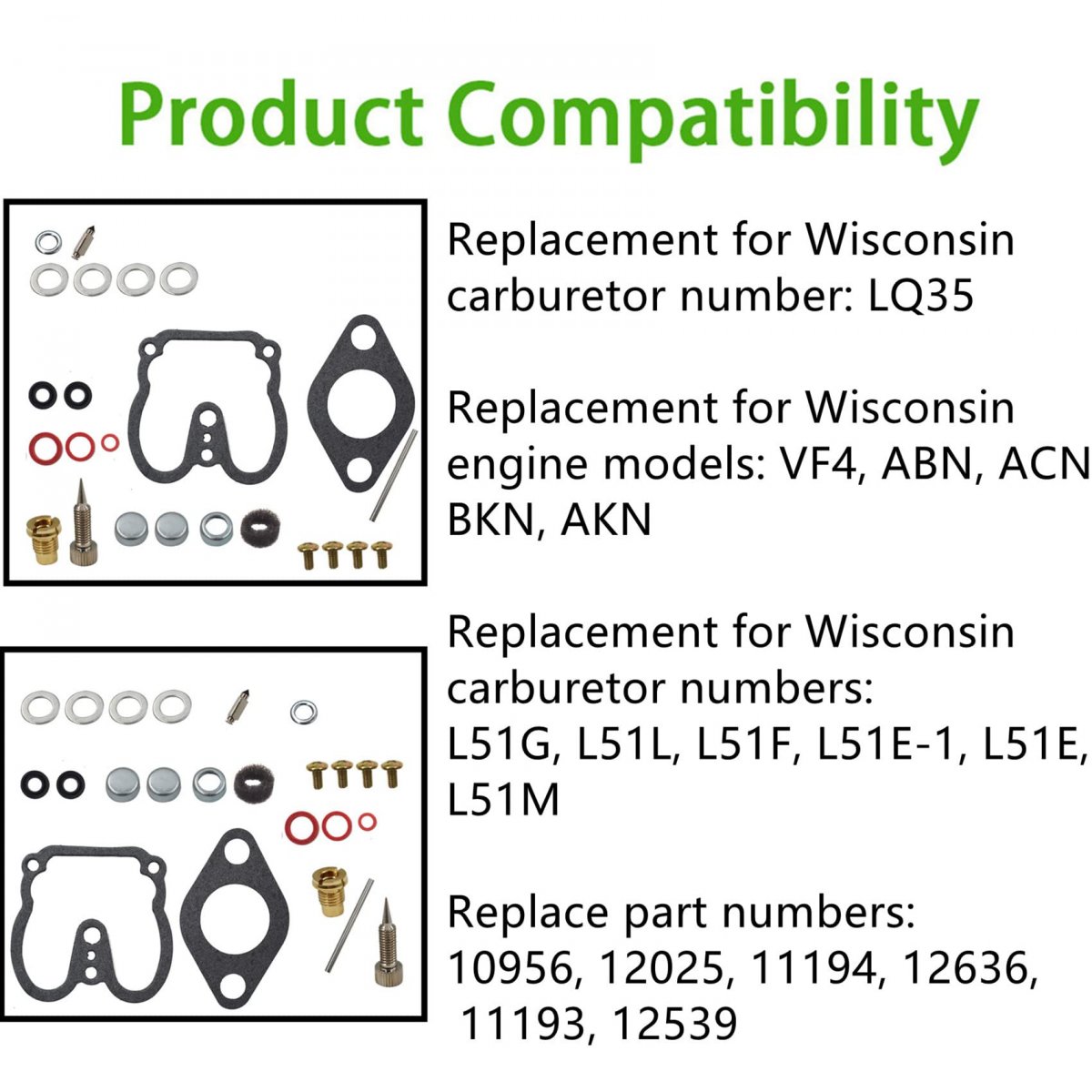 Product Compatibility

Replacement for Wisconsin carburetor number: LQ35

Replacement for Wisconsin engine models: VF4, ABN, ACN BKN, AKN

Replacement for Wisconsin carburetor numbers: L51G, L51L, L51F, L51E-1, L51E, L51M

Replace part numbers: 10956, 12025, 11194, 12636, 11193, 12539